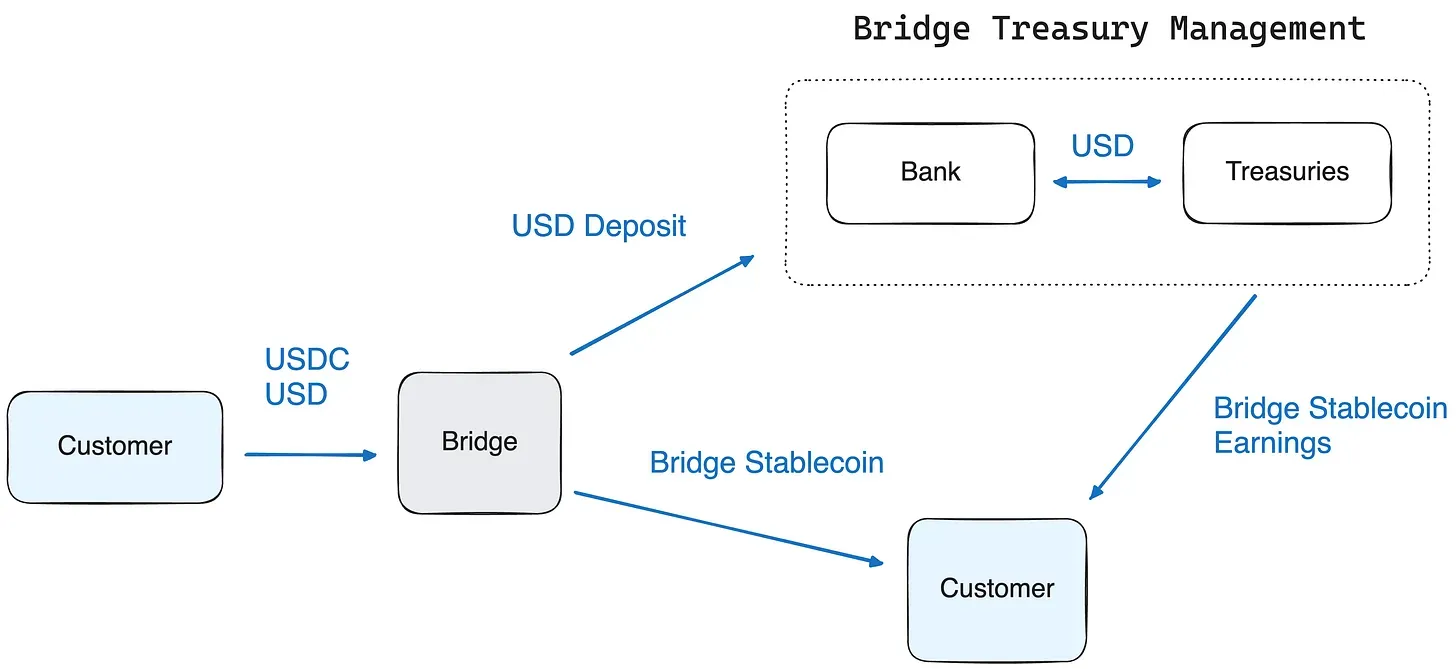 Bridge Treasury Management

Bank

USD

Treasuries

USD Deposit

USDC
USD

Customer

Bridge

Bridge Stablecoin

Bridge Stablecoin
Earnings

Customer